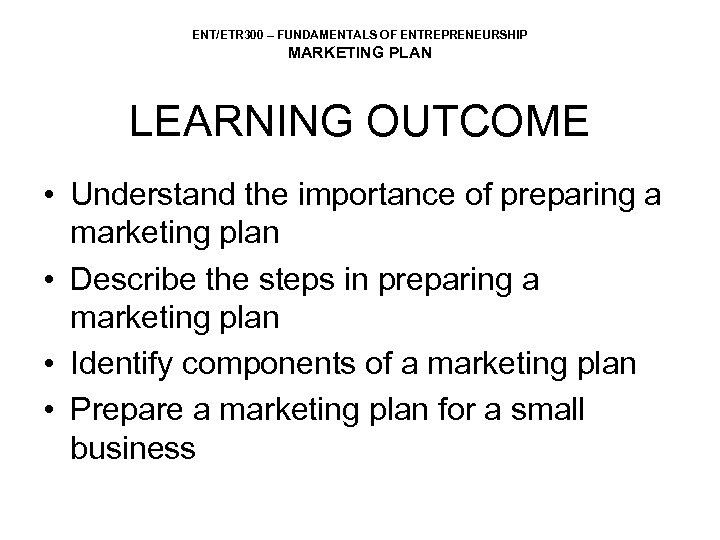 ENT/ETR300 – FUNDAMENTALS OF ENTREPRENEURSHIP
MARKETING PLAN

LEARNING OUTCOME

• Understand the importance of preparing a marketing plan
• Describe the steps in preparing a marketing plan
• Identify components of a marketing plan
• Prepare a marketing plan for a small business